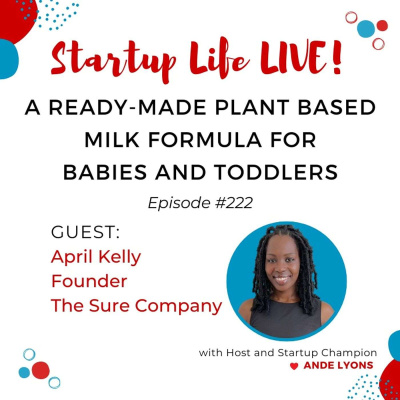 Startup Life LIVE!

A READY-MADE PLANT BASED MILK FORMULA FOR BABIES AND TODDLERS

Episode #222

GUEST:
April Kelly
Founder
The Sure Company

with Host and Startup Champion
ANDE LYONS